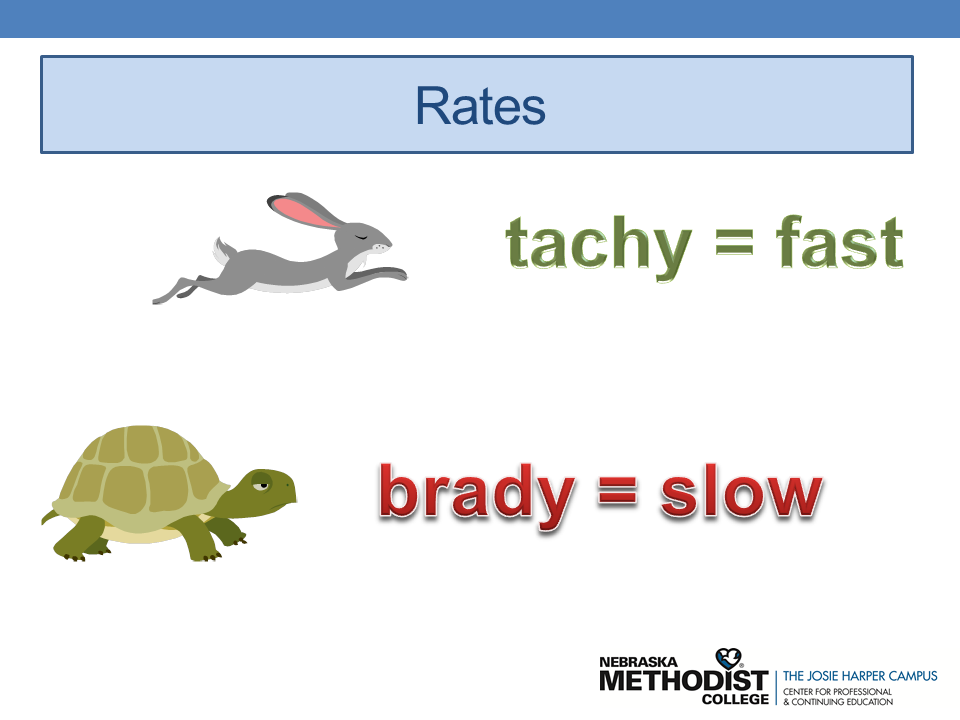 Rates

tachy = fast

brady = slow

NEBRASKA METHODIST COLLEGE

THE JOSIE HARPER CAMPUS
CENTER FOR PROFESSIONAL & CONTINUING EDUCATION